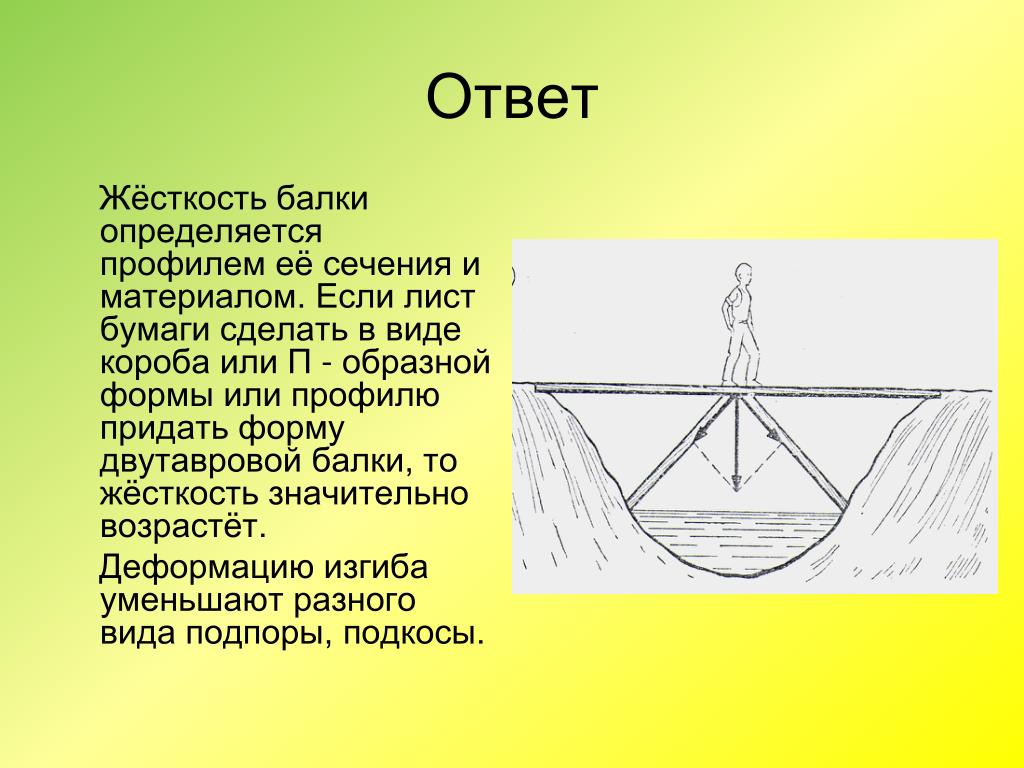 Ответ

Жёсткость балки определяется профилем её сечения и материалом. Если лист бумаги сделать в виде короба или П - образной формы или профилю придать форму двутавровой балки, то жёсткость значительно возрастёт.

Деформацию изгиба уменьшают разного вида подпоры, подкосы.